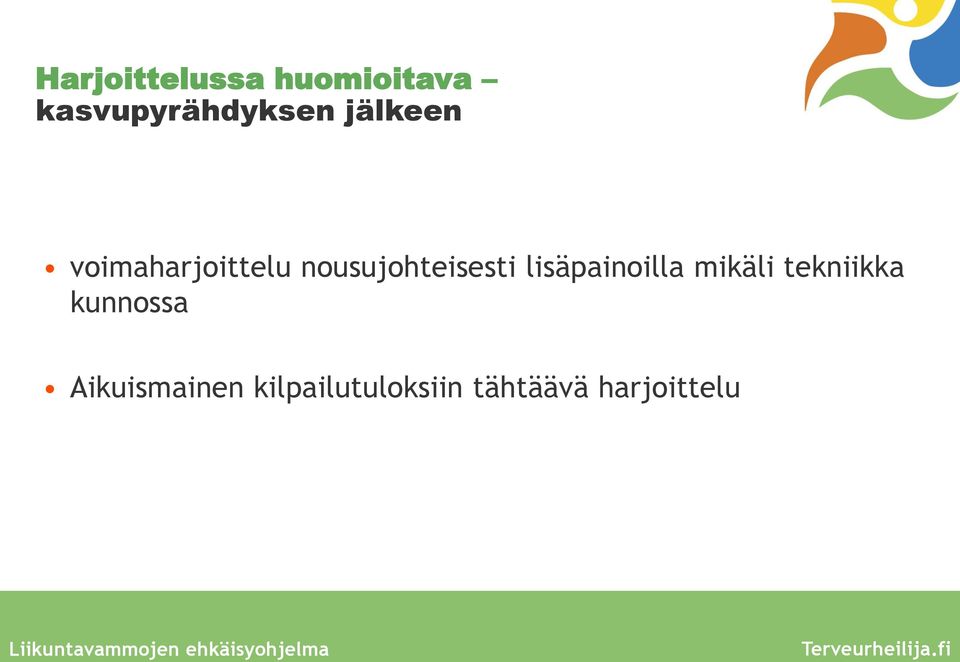 Harjoittelussa huomioitava – kasvupyrähdyksen jälkeen

• voimaharjoittelu nousujohteisesti lisäpainoilla mikäli tekniikka kunnossa

• Aikuismainen kilpailutuloksiin tähtäävä harjoittelu

Liikuntavammojen ehkäisyohjelma

Terveurheilija.fi